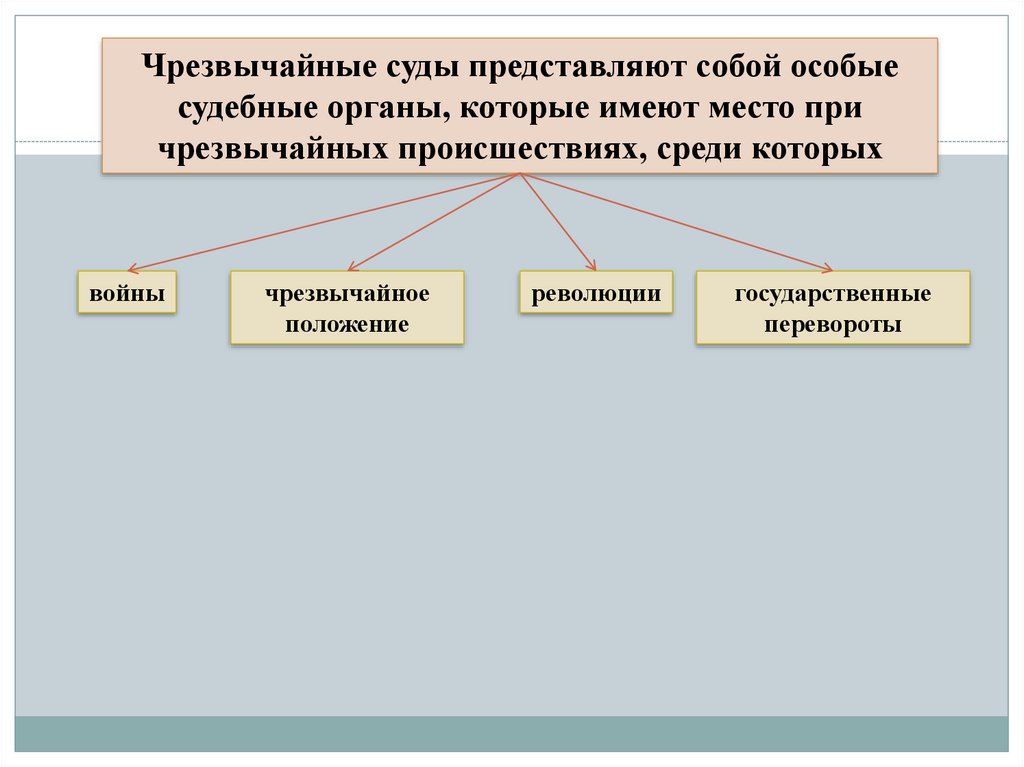 Чрезвычайные суды представляют собой особые судебные органы, которые имеют место при чрезвычайных происшествиях, среди которых

войны

чрезвычайное положение

революции

государственные перевороты